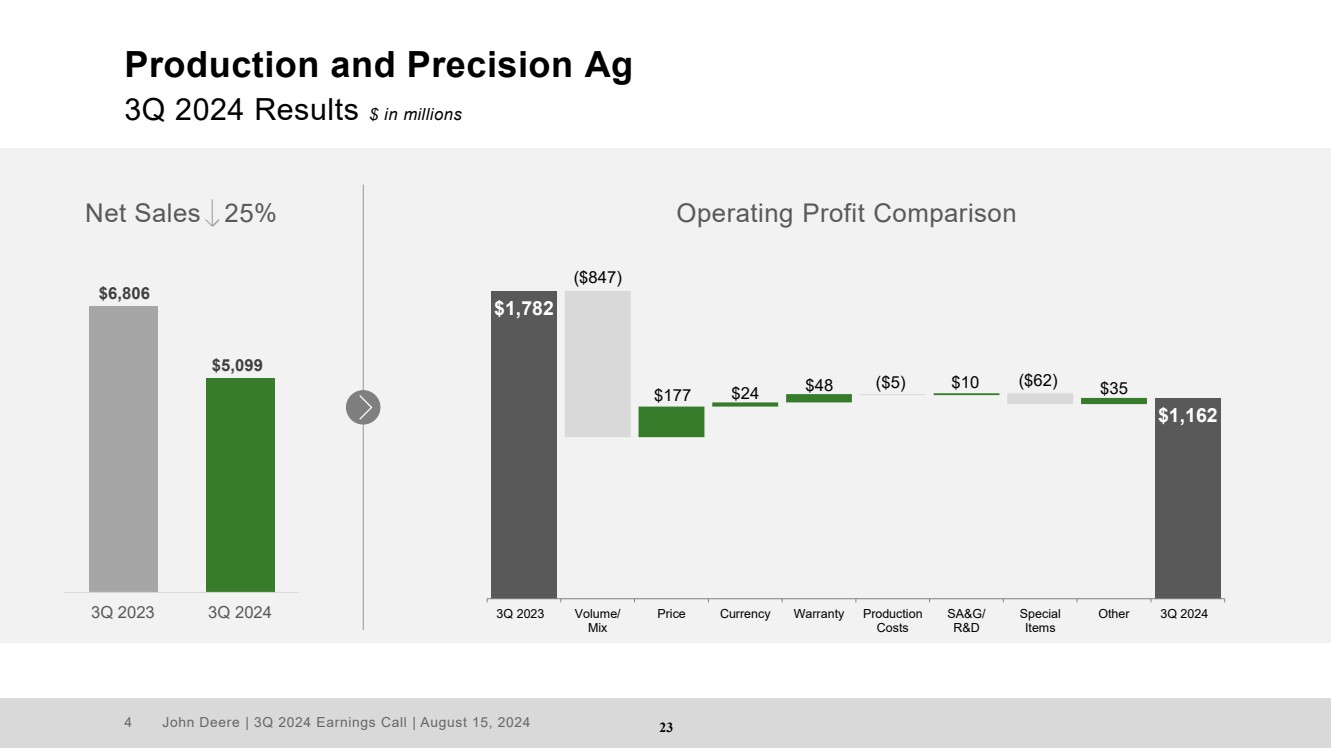 Production and Precision Ag
3Q 2024 Results $ in millions

Net Sales ↓ 25%

$6,806
$5,099

3Q 2023 3Q 2024

Operating Profit Comparison

$1,782 ($847) $177 $24 $48 ($5) $10 ($62) $35 $1,162

3Q 2023 Volume/ Mix Price Currency Warranty Production Costs SA&G/ R&D Special Items Other 3Q 2024

4 John Deere | 3Q 2024 Earnings Call | August 15, 2024

23